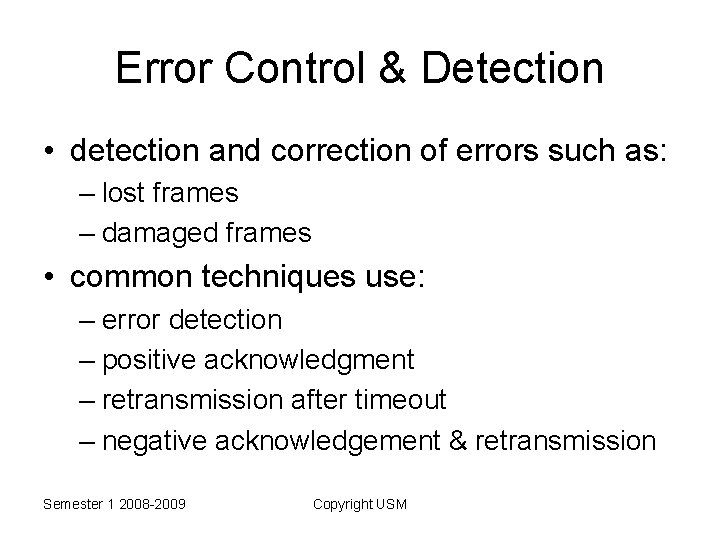 Error Control & Detection

• detection and correction of errors such as:
– lost frames
– damaged frames
• common techniques use:
– error detection
– positive acknowledgment
– retransmission after timeout
– negative acknowledgement & retransmission

Semester 1 2008-2009

Copyright USM